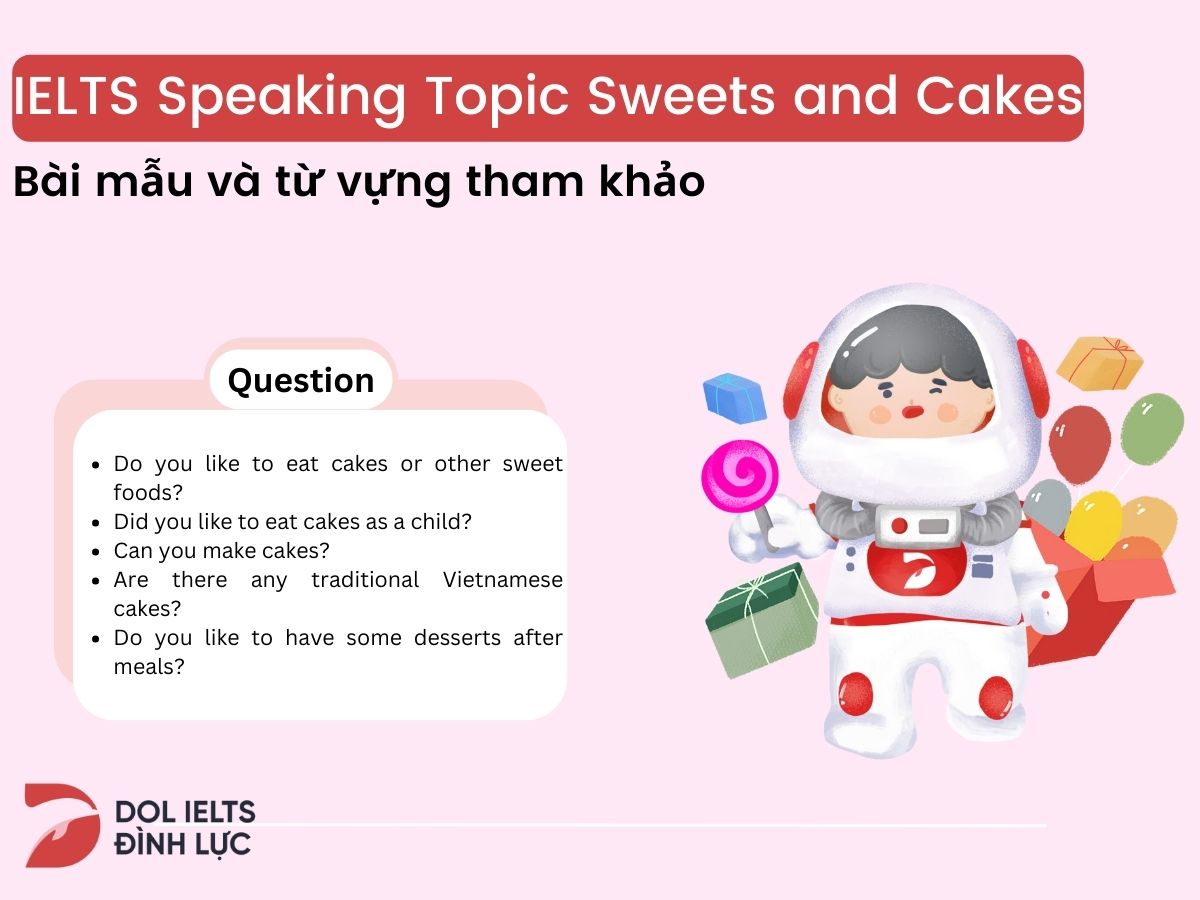 IELTS Speaking Topic Sweets and Cakes

Bài mẫu và từ vựng tham khảo

Question

- Do you like to eat cakes or other sweet foods?
- Did you like to eat cakes as a child?
- Can you make cakes?
- Are there any traditional Vietnamese cakes?
- Do you like to have some desserts after meals?

DOL IELTS
ĐÌNH LỰC